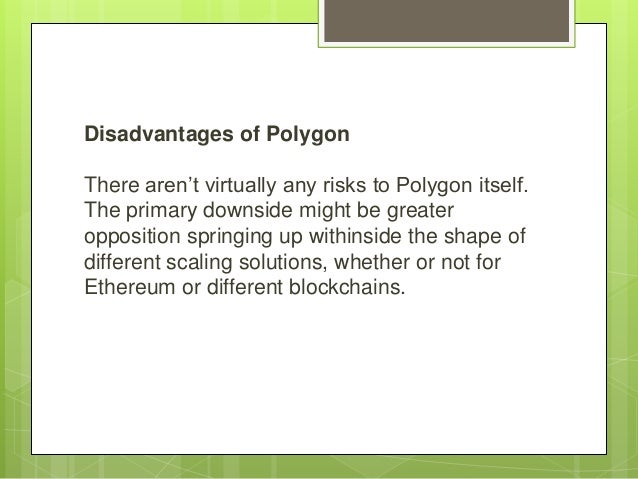 Disadvantages of Polygon

There aren’t virtually any risks to Polygon itself. The primary downside might be greater opposition springing up withinside the shape of different scaling solutions, whether or not for Ethereum or different blockchains.